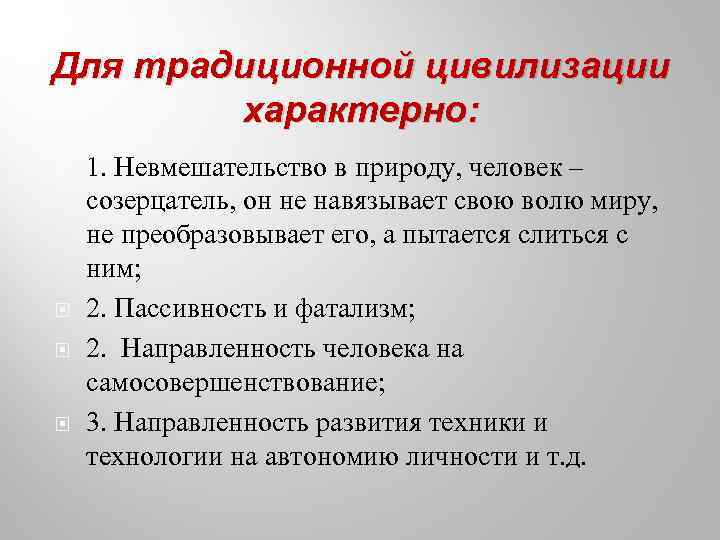 Для традиционной цивилизации характерно:

1. Невмешательство в природу, человек – созерцатель, он не навязывает свою волю миру, не преобразовывает его, а пытается слиться с ним;

2. Пассивность и фатализм;

2. Направленность человека на самосовершенствование;

3. Направленность развития техники и технологии на автономию личности и т.д.